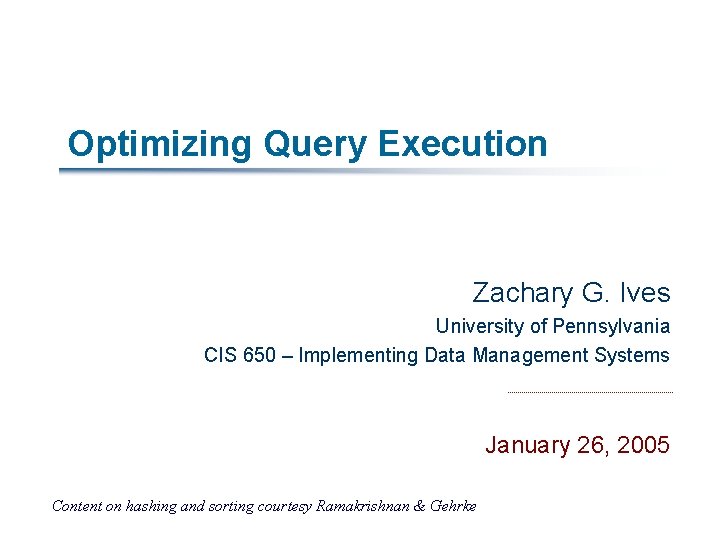 Optimizing Query Execution

Zachary G. Ives

University of Pennsylvania

CIS 650 – Implementing Data Management Systems

January 26, 2005

Content on hashing and sorting courtesy Ramakrishnan & Gehrke